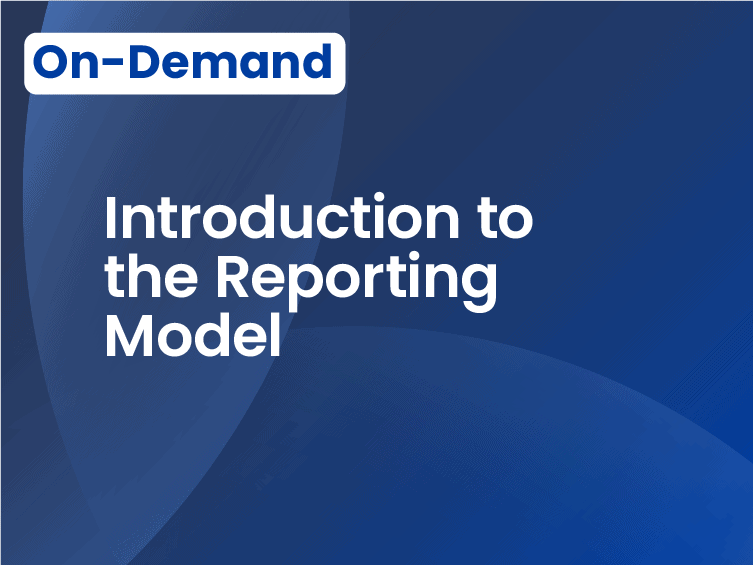 On-Demand

Introduction to the Reporting Model